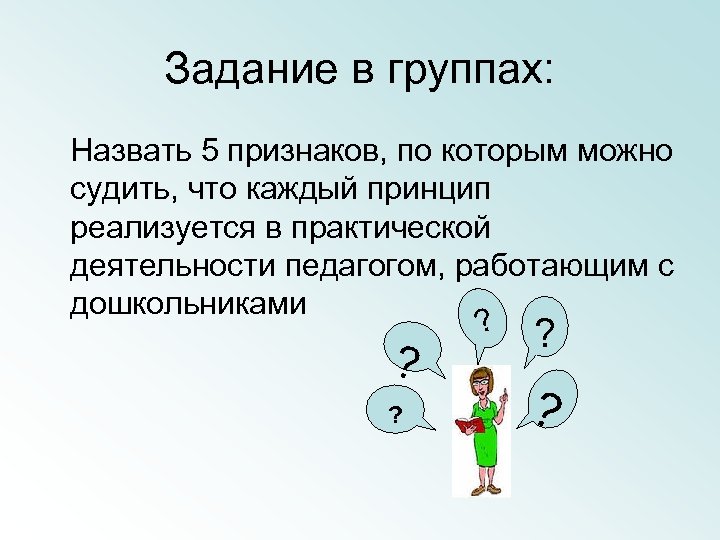 Задание в группах:

Назвать 5 признаков, по которым можно судить, что каждый принцип реализуется в практической деятельности педагогом, работающим с дошкольниками

?

?

?

?

?